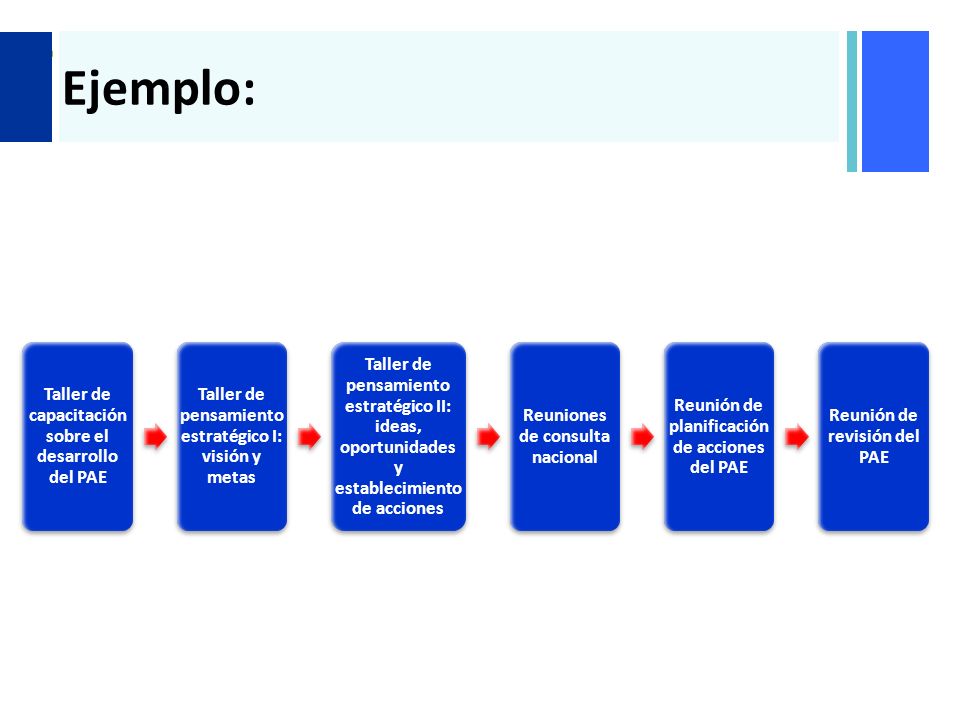 Ejemplo:

Taller de capacitación sobre el desarrollo del PAE

Taller de pensamiento estratégico I: visión y metas

Taller de pensamiento estratégico II: ideas, oportunidades y establecimiento de acciones

Reuniones de consulta nacional

Reunión de planificación de acciones del PAE

Reunión de revisión del PAE